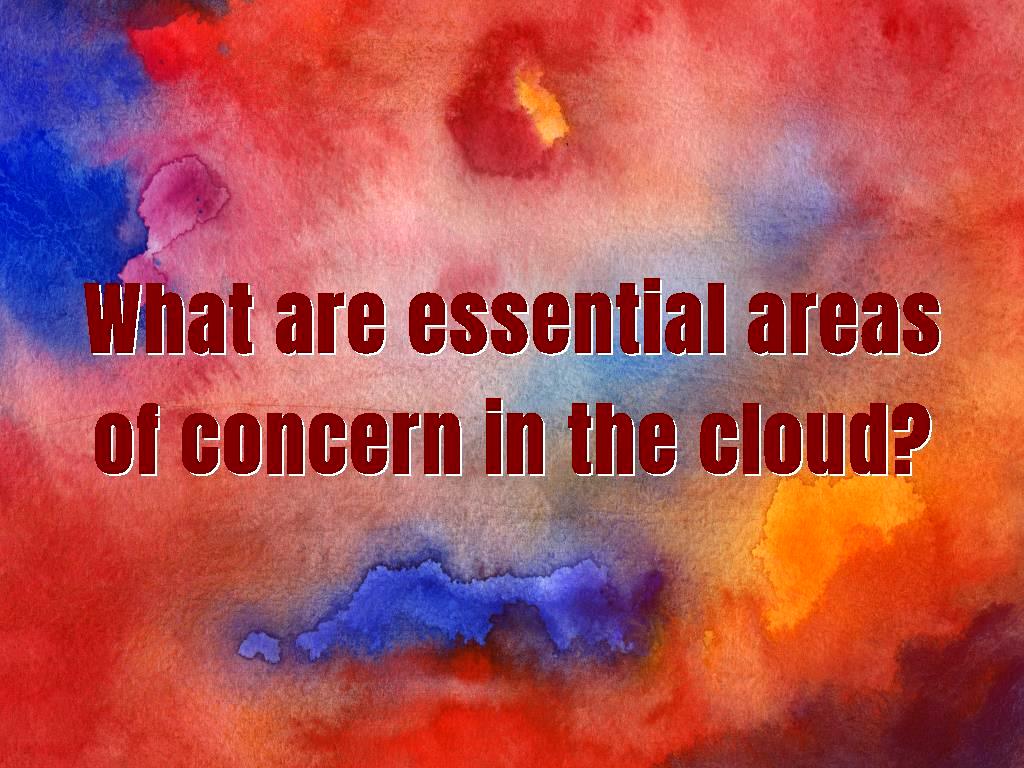 What are essential areas of concern in the cloud?